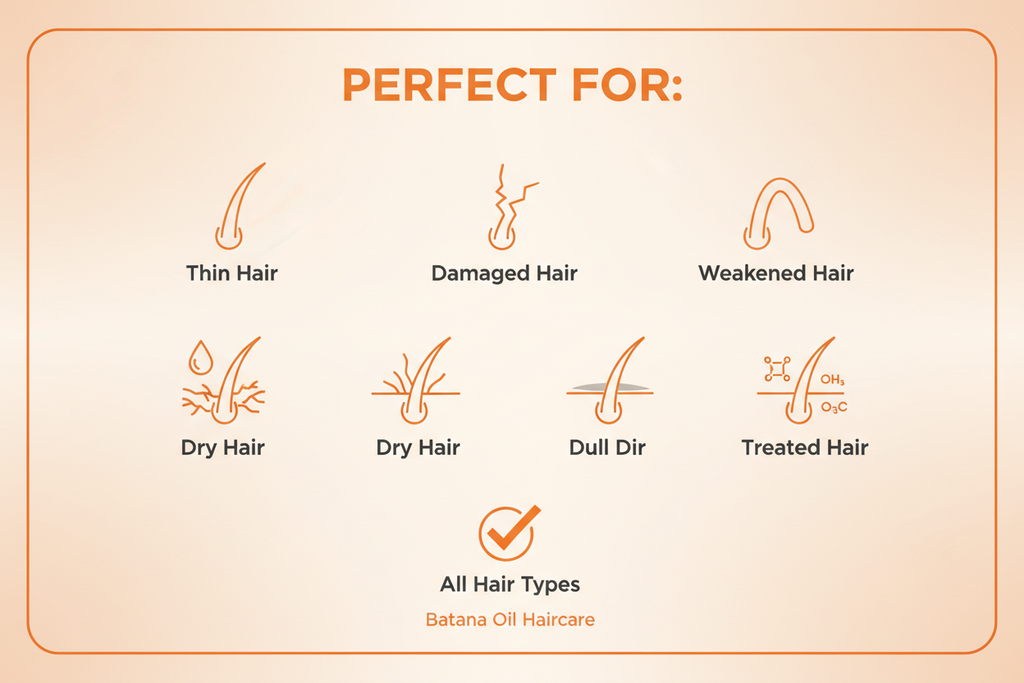 PERFECT FOR:

Thin Hair

Damaged Hair

Weakened Hair

Dry Hair

Dry Hair

Dull Dir

$OH_3$

$O_3C$

Treated Hair

All Hair Types

Batana Oil Haircare